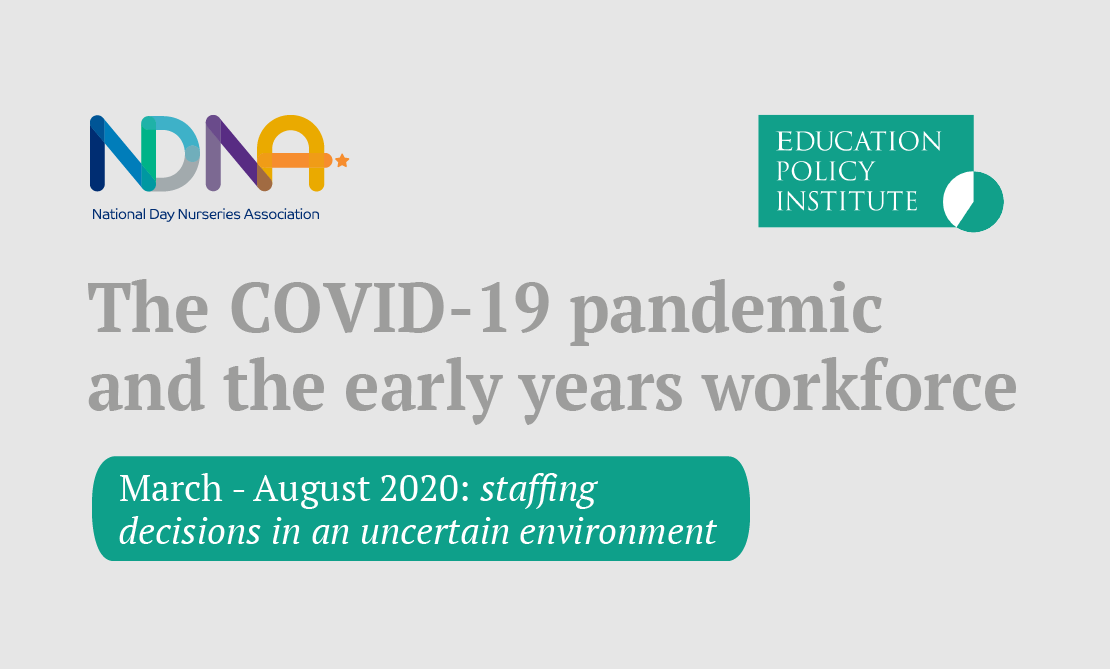 NDNA
National Day Nurseries Association

EDUCATION
POLICY
INSTITUTE

The COVID-19 pandemic and the early years workforce

March - August 2020: staffing decisions in an uncertain environment